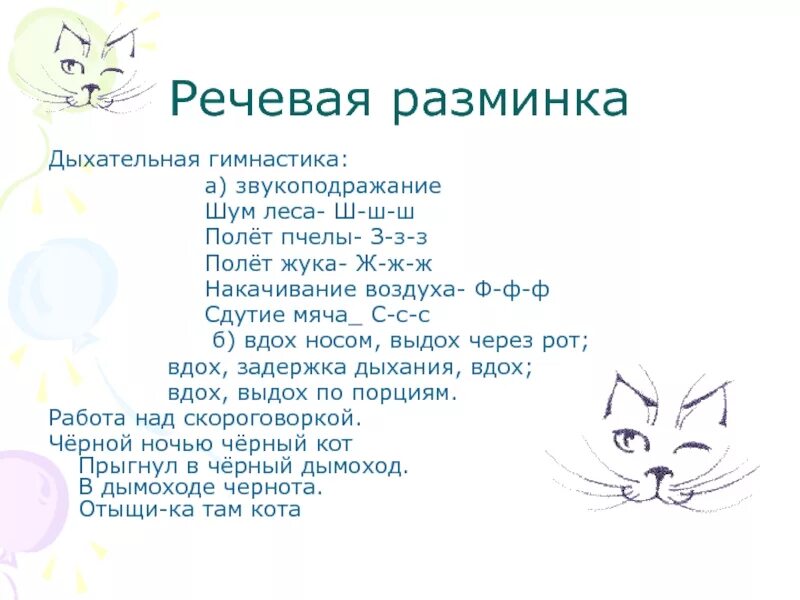 Речевая разминка

Дыхательная гимнастика:
а) звукоподражание
Шум леса- Ш-ш-ш
Полёт пчелы- З-з-з
Полёт жука- Ж-ж-ж
Накачивание воздуха- Ф-ф-ф
Сдутие мяча_ С-с-с
б) вдох носом, выдох через рот;
вдох, задержка дыхания, вдох;
вдох, выдох по порциям.
Работа над скороговоркой.
Чёрной ночью чёрный кот
Прыгнул в чёрный дымоход.
В дымоходе чернота.
Отыщи-ка там кота